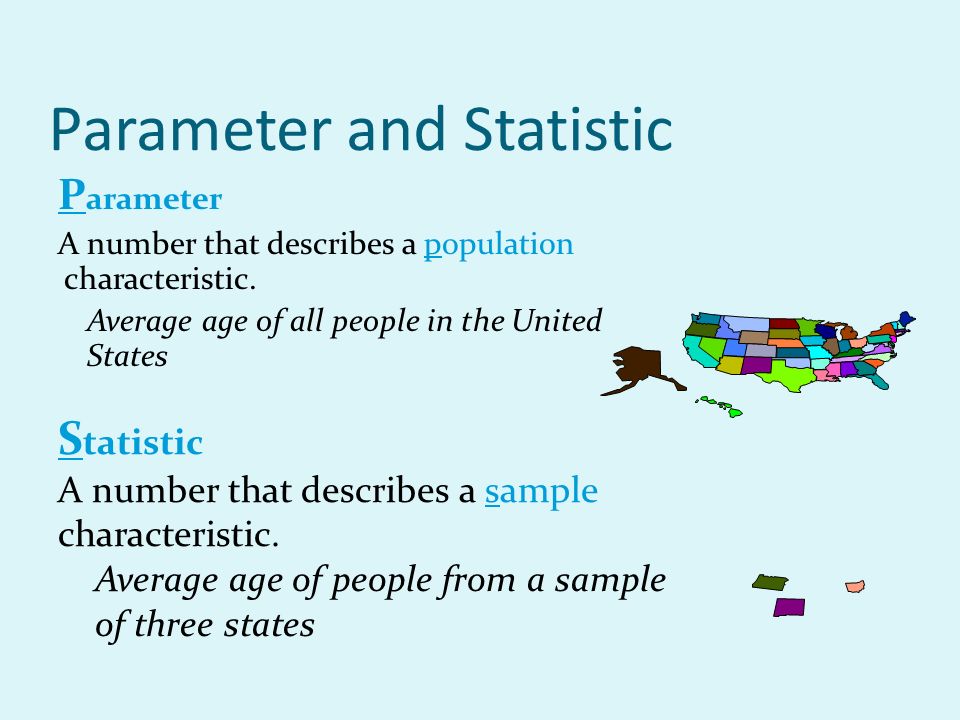 Parameter and Statistic

Parameter

A number that describes a population characteristic.

Average age of all people in the United States

Statistic

A number that describes a sample characteristic.

Average age of people from a sample of three states